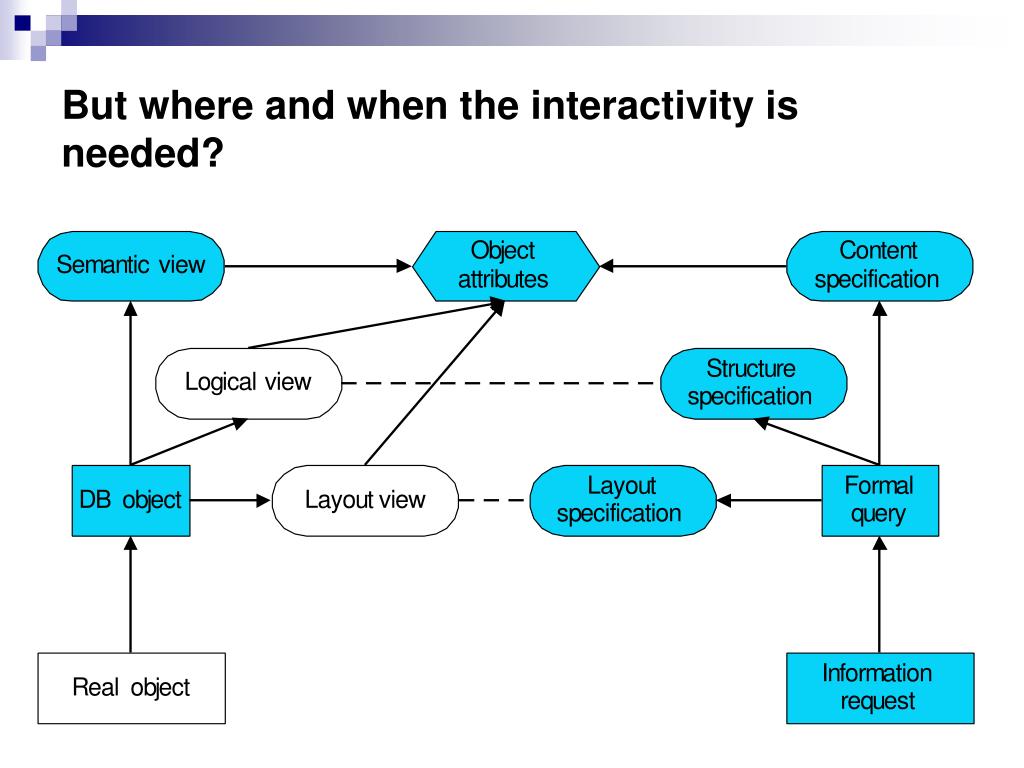 But where and when the interactivity is needed?

Semantic view

Object attributes

Content specification

Logical view

Structure specification

DB object

Layout view

Layout specification

Formal query

Real object

Information request